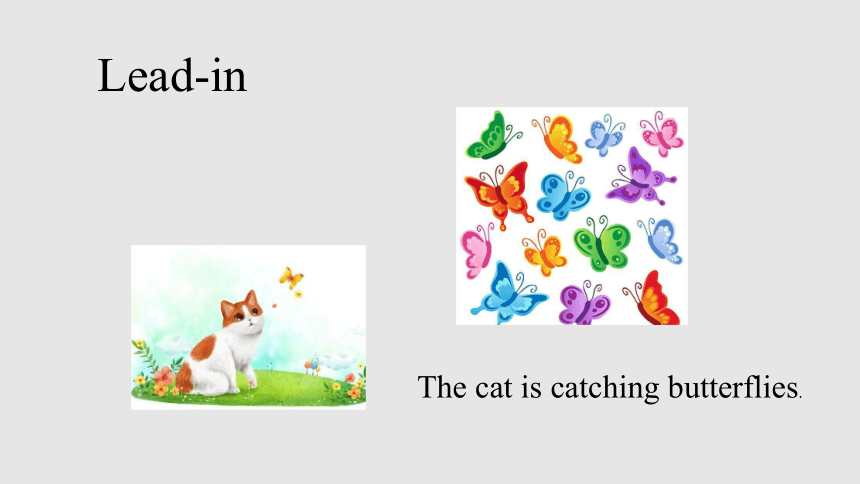 Lead-in

The cat is catching butterflies.